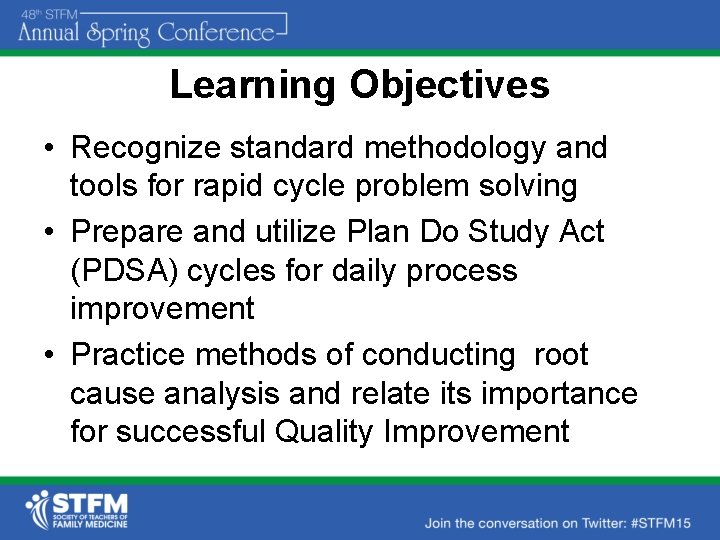 48th STFM
Annual Spring Conference

Learning Objectives

• Recognize standard methodology and tools for rapid cycle problem solving
• Prepare and utilize Plan Do Study Act (PDSA) cycles for daily process improvement
• Practice methods of conducting root cause analysis and relate its importance for successful Quality Improvement

STFM
SOCIETY OF TEACHERS OF FAMILY MEDICINE

Join the conversation on Twitter: #STFM15